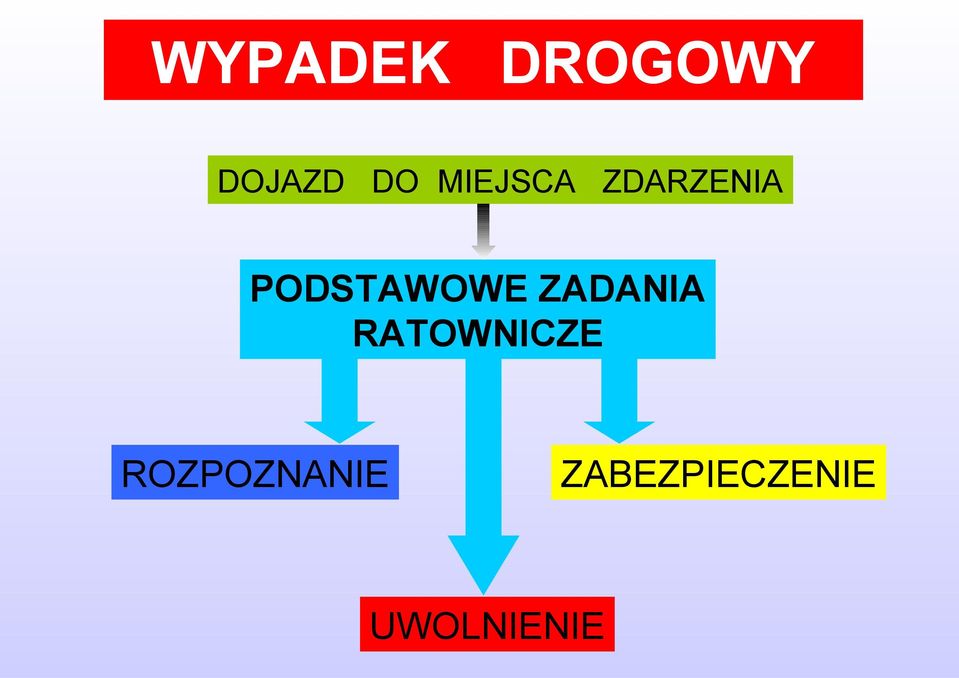 WYPADEK DROGOWY

DOJAZD DO MIEJSCA ZDARZENIA

PODSTAWOWE ZADANIA RATOWNICZE

ROZPOZNANIE

ZABEZPIECZENIE

UWOLNIENIE